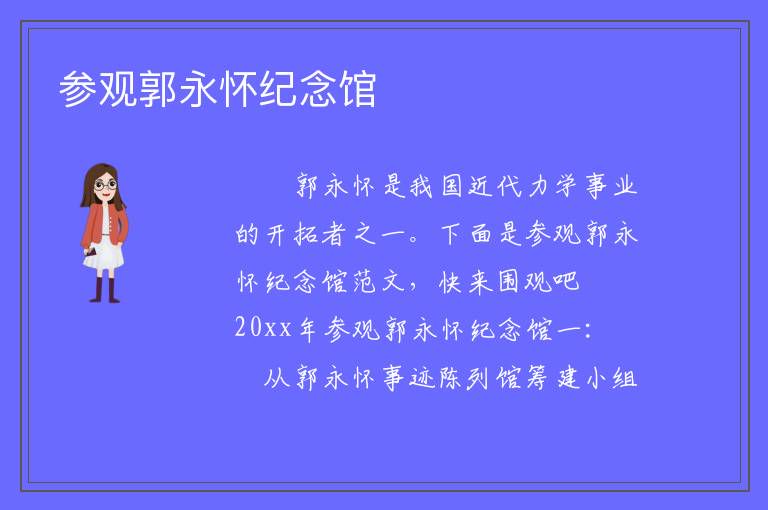 参观郭永怀纪念馆

郭永怀是我国近代力学事业的开拓者之一。下面是参观郭永怀纪念馆范文，快来围观吧

20xx年参观郭永怀纪念馆一：

从郭永怀事迹陈列馆筹建小组